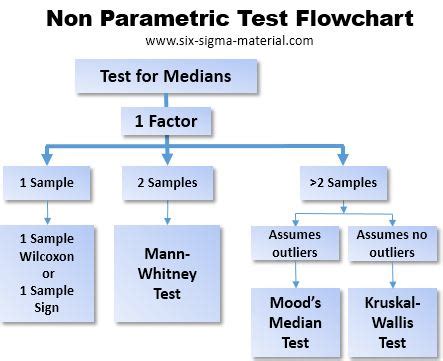 Non Parametric Test Flowchart
www.six-sigma-material.com

Test for Medians

1 Factor

1 Sample

2 Samples

>2 Samples

1 Sample Wilcoxon or 1 Sample Sign

Mann-Whitney Test

Assumes outliers

Assumes no outliers

Mood's Median Test

Kruskal-Wallis Test